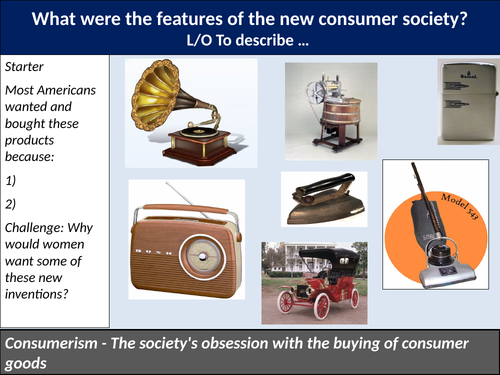 What were the features of the new consumer society?
L/O To describe …

Starter

Most Americans wanted and bought these products because:

1)

2)

Challenge: Why would women want some of these new inventions?

BUSH

Model 543

Consumerism - The society's obsession with the buying of consumer goods